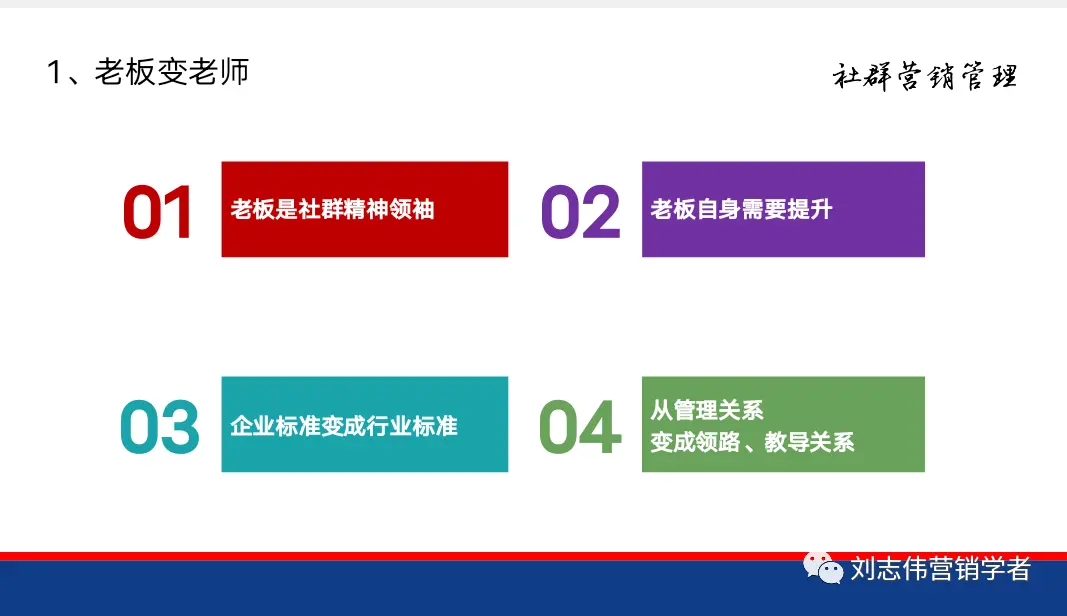 1、老板变老师

社群营销管理

01 老板是社群精神领袖

02 老板自身需要提升

03 企业标准变成行业标准

04 从管理关系
变成领路、教导关系

刘志伟营销学者